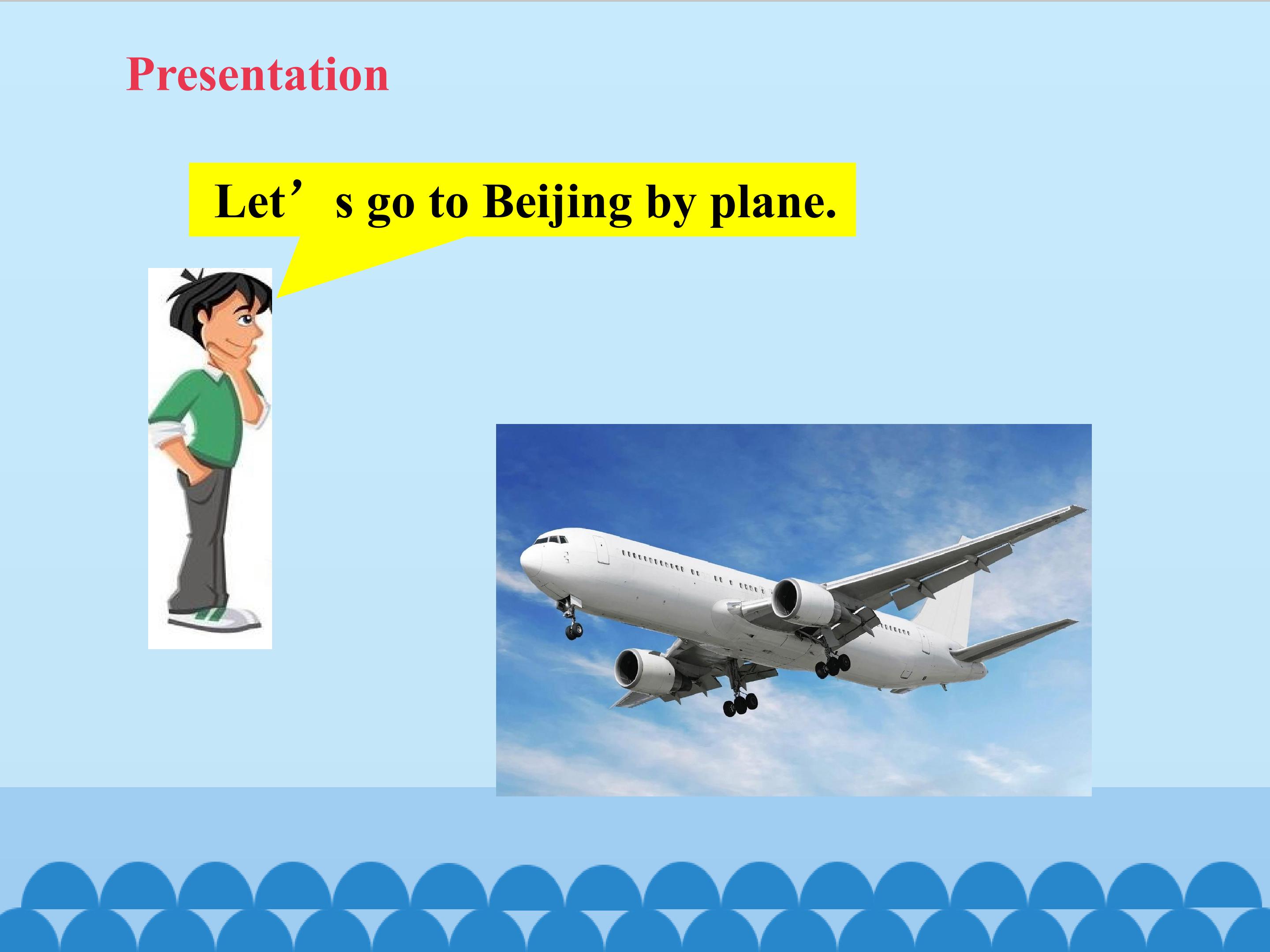 Presentation

Let’s go to Beijing by plane.